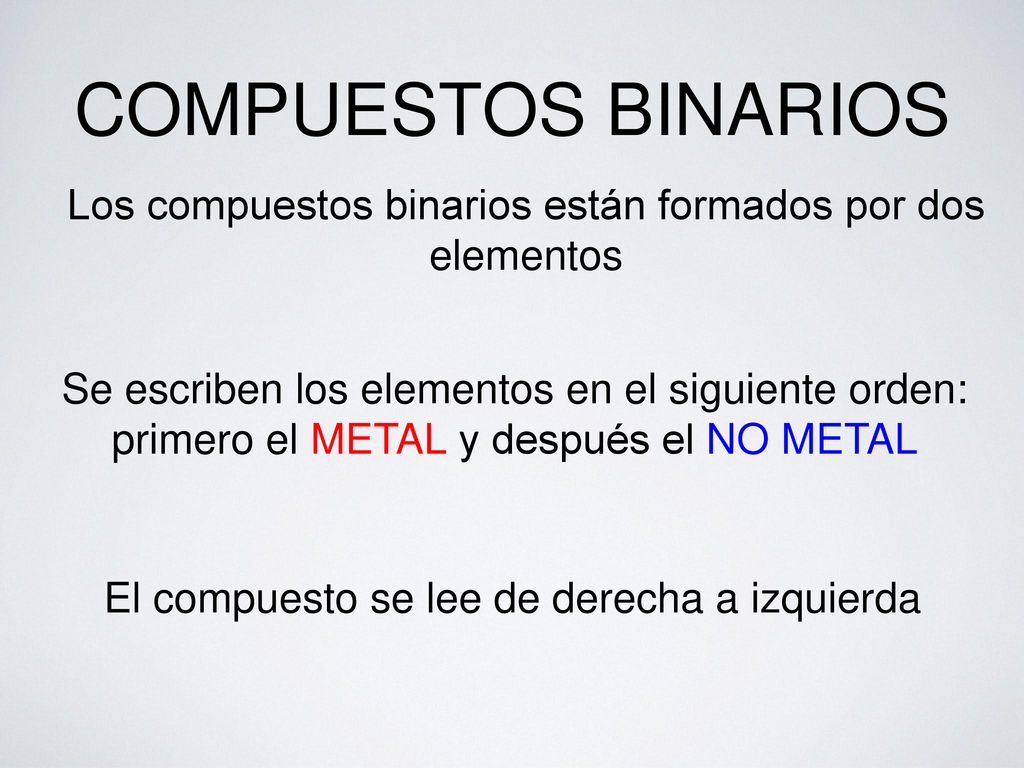 COMPUESTOS BINARIOS

Los compuestos binarios están formados por dos elementos

Se escriben los elementos en el siguiente orden: primero el METAL y después el NO METAL

El compuesto se lee de derecha a izquierda